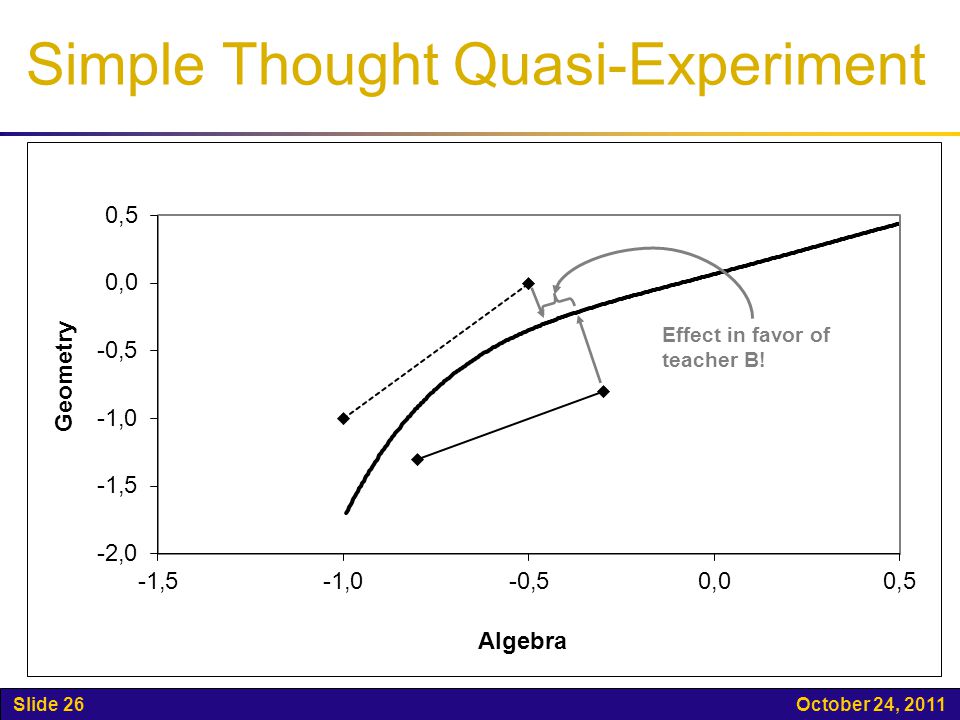 Simple Thought Quasi-Experiment

0,5
0,0
-0,5
-1,0
-1,5
-2,0

Geometry

Effect in favor of teacher B!

-1,5
-1,0
-0,5
0,0
0,5

Algebra

Slide 26

October 24, 2011